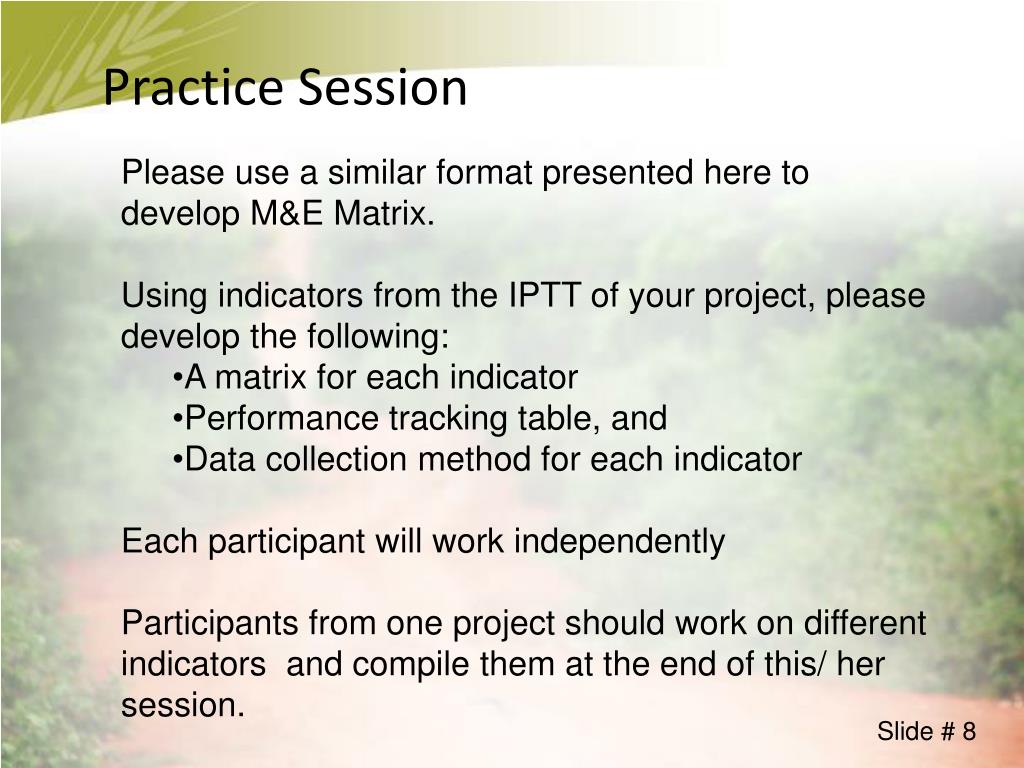 Practice Session

Please use a similar format presented here to develop M&E Matrix.

Using indicators from the IPTT of your project, please develop the following:
•A matrix for each indicator
•Performance tracking table, and
•Data collection method for each indicator

Each participant will work independently

Participants from one project should work on different indicators  and compile them at the end of this/ her session.

Slide # 8